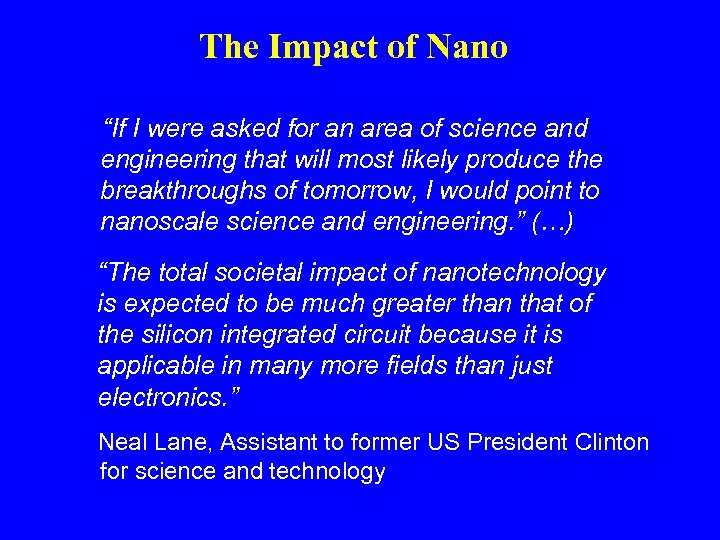 The Impact of Nano

“If I were asked for an area of science and engineering that will most likely produce the breakthroughs of tomorrow, I would point to nanoscale science and engineering.” (…)

“The total societal impact of nanotechnology is expected to be much greater than that of the silicon integrated circuit because it is applicable in many more fields than just electronics.”

Neal Lane, Assistant to former US President Clinton for science and technology